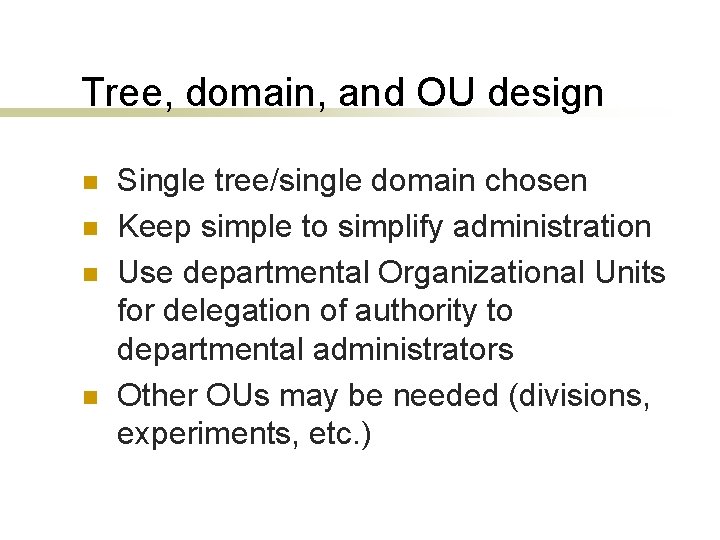 Tree, domain, and OU design

- Single tree/single domain chosen
- Keep simple to simplify administration
- Use departmental Organizational Units for delegation of authority to departmental administrators
- Other OUs may be needed (divisions, experiments, etc.)